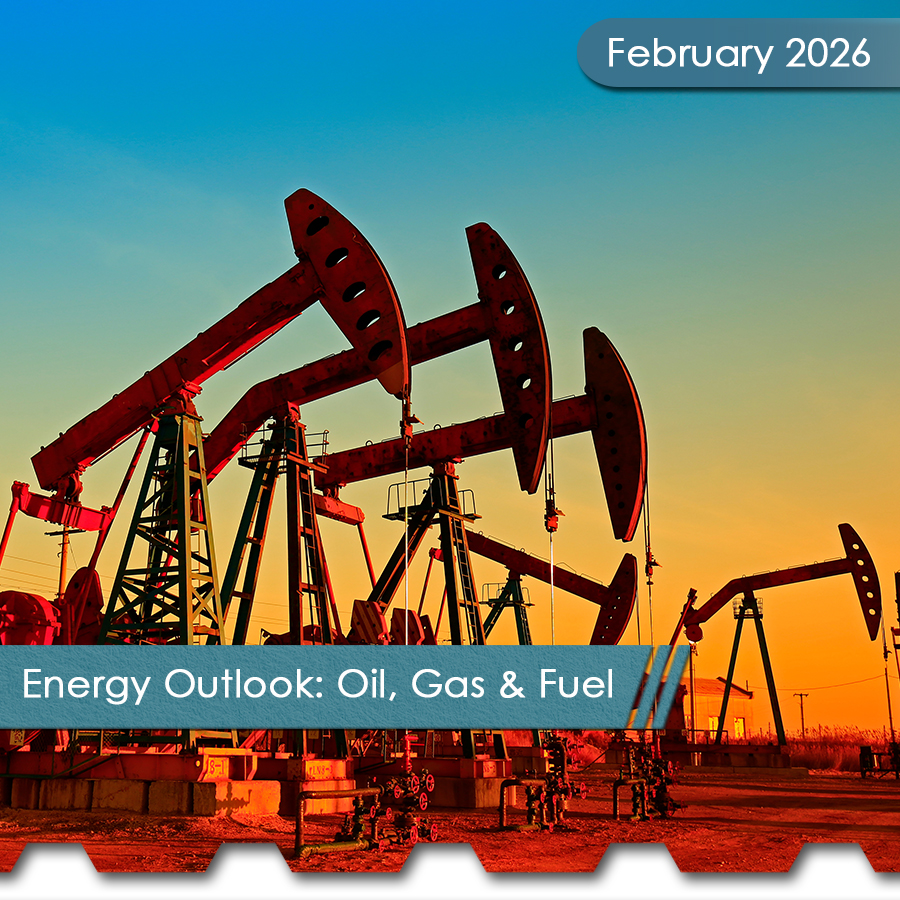 February 2026

Energy Outlook: Oil, Gas & Fuel